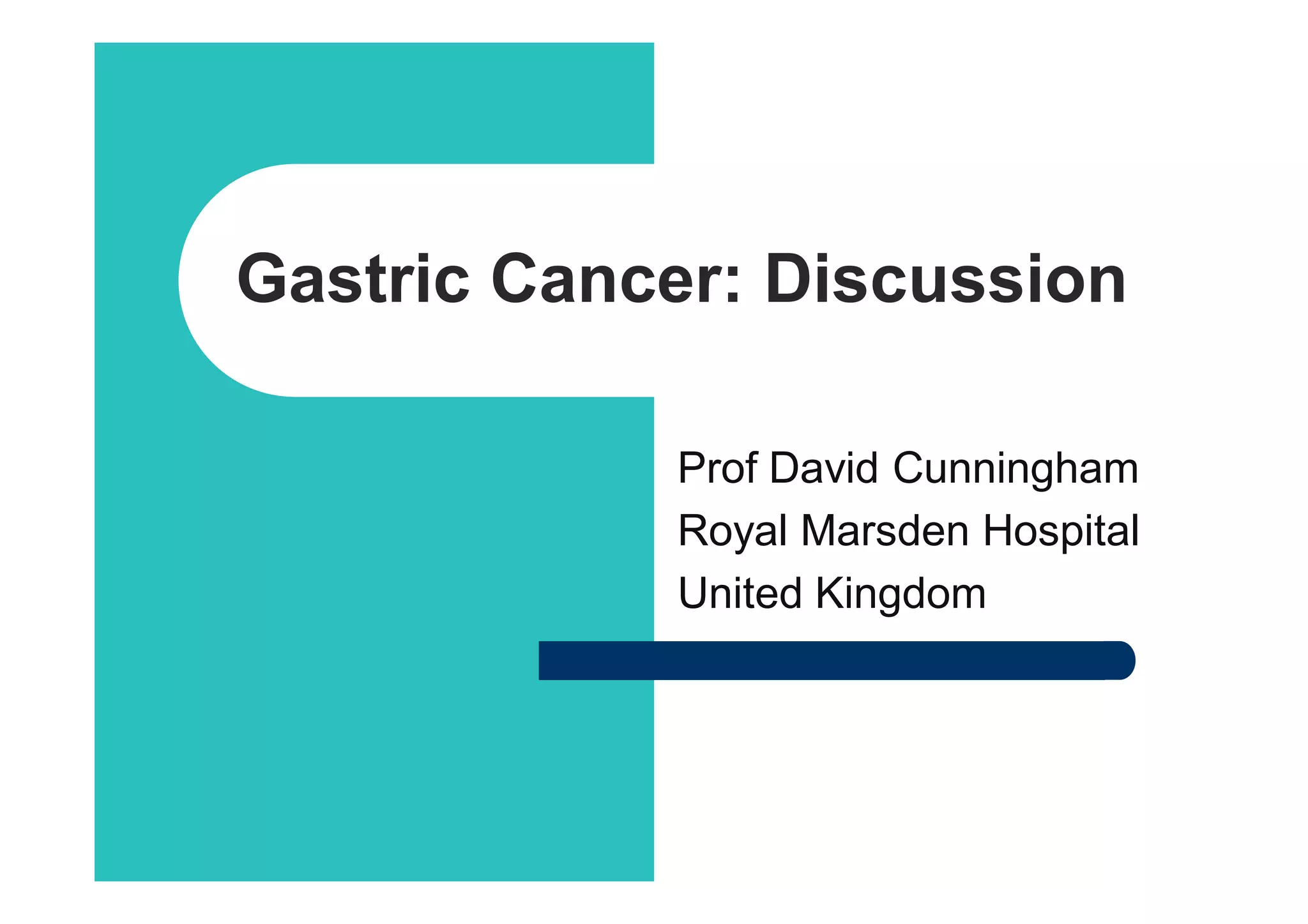 Gastric Cancer: Discussion

Prof David Cunningham
Royal Marsden Hospital
United Kingdom